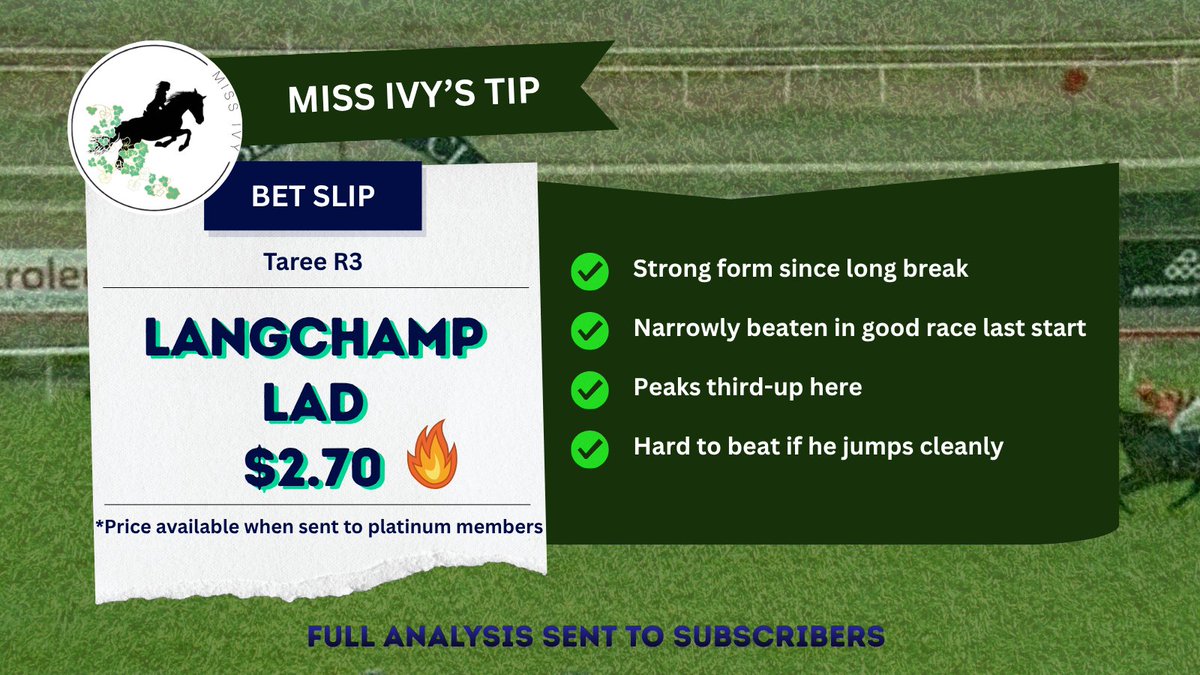 MISS IVY

MISS IVY'S TIP

BET SLIP

Taree R3

LANGCHAMP LAD

$2.70

*Price available when sent to platinum members

Strong form since long break

Narrowly beaten in good race last start

Peaks third-up here

Hard to beat if he jumps cleanly

FULL ANALYSIS SENT TO SUBSCRIBERS